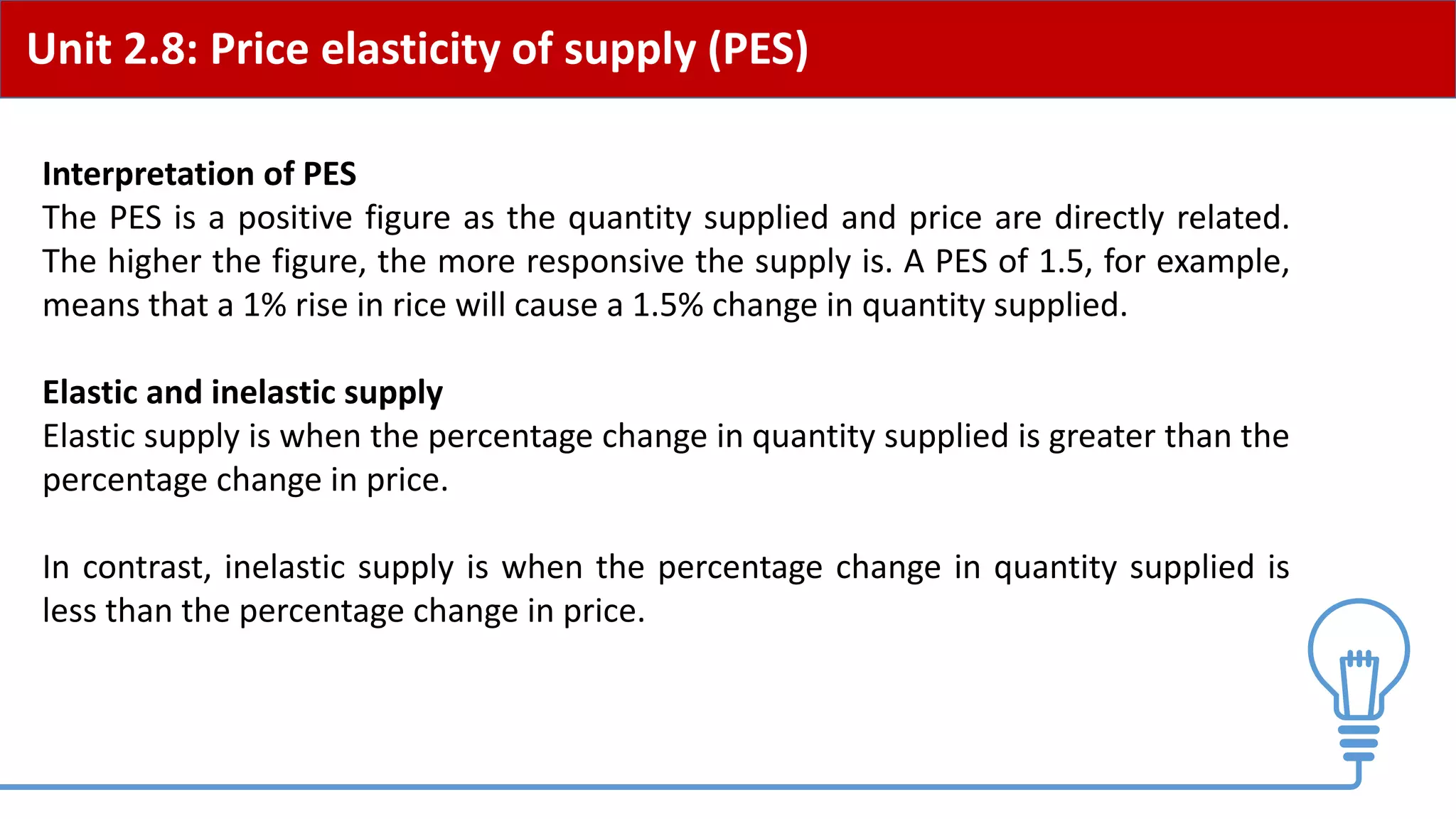 Unit 2.8: Price elasticity of supply (PES)

Interpretation of PES
The PES is a positive figure as the quantity supplied and price are directly related. The higher the figure, the more responsive the supply is. A PES of 1.5, for example, means that a 1% rise in rice will cause a 1.5% change in quantity supplied.

Elastic and inelastic supply
Elastic supply is when the percentage change in quantity supplied is greater than the percentage change in price.

In contrast, inelastic supply is when the percentage change in quantity supplied is less than the percentage change in price.